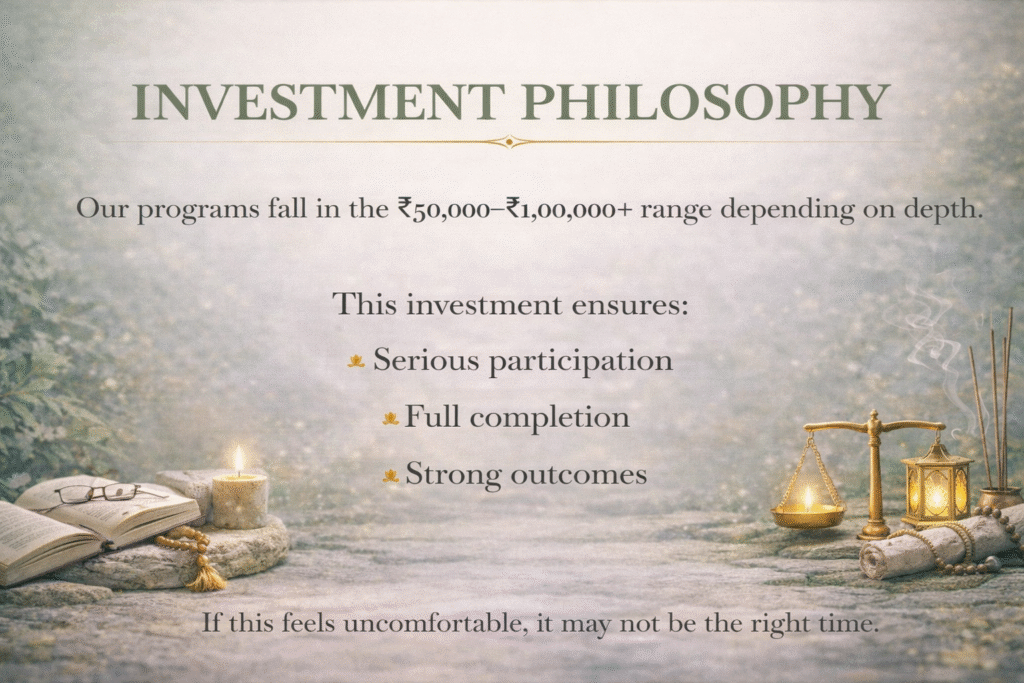 INVESTMENT PHILOSOPHY

Our programs fall in the ₹50,000–₹1,00,000+ range depending on depth.

This investment ensures:

Serious participation

Full completion

Strong outcomes

If this feels uncomfortable, it may not be the right time.